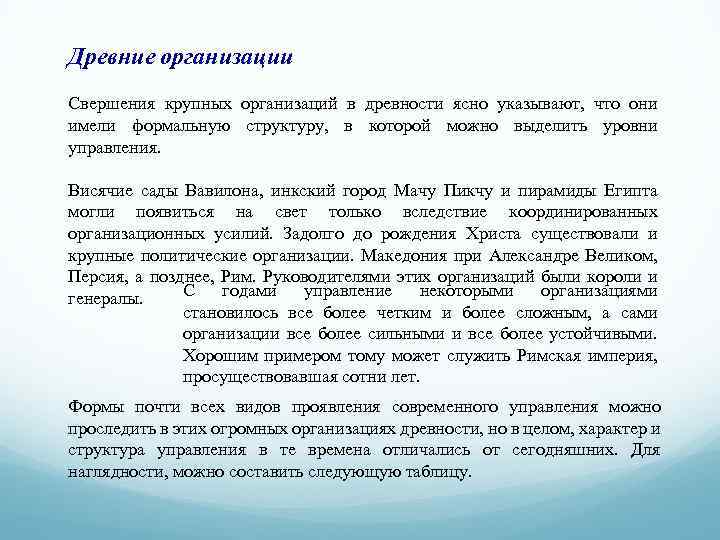 Древние организации

Свершения крупных организаций в древности ясно указывают, что они имели формальную структуру, в которой можно выделить уровни управления.

Висячие сады Вавилона, инкский город Мачу Пикчу и пирамиды Египта могли появиться на свет только вследствие координированных организационных усилий. Задолго до рождения Христа существовали и крупные политические организации. Македония при Александре Великом, Персия, а позднее, Рим. Руководителями этих организаций были короли и генералы.

С годами управление некоторыми организациями становилось все более четким и более сложным, а сами организации все более сильными и все более устойчивыми. Хорошим примером тому может служить Римская империя, просуществовавшая сотни лет.

Формы почти всех видов проявления современного управления можно проследить в этих огромных организациях древности, но в целом, характер и структура управления в те времена отличались от сегодняшних. Для наглядности, можно составить следующую таблицу.